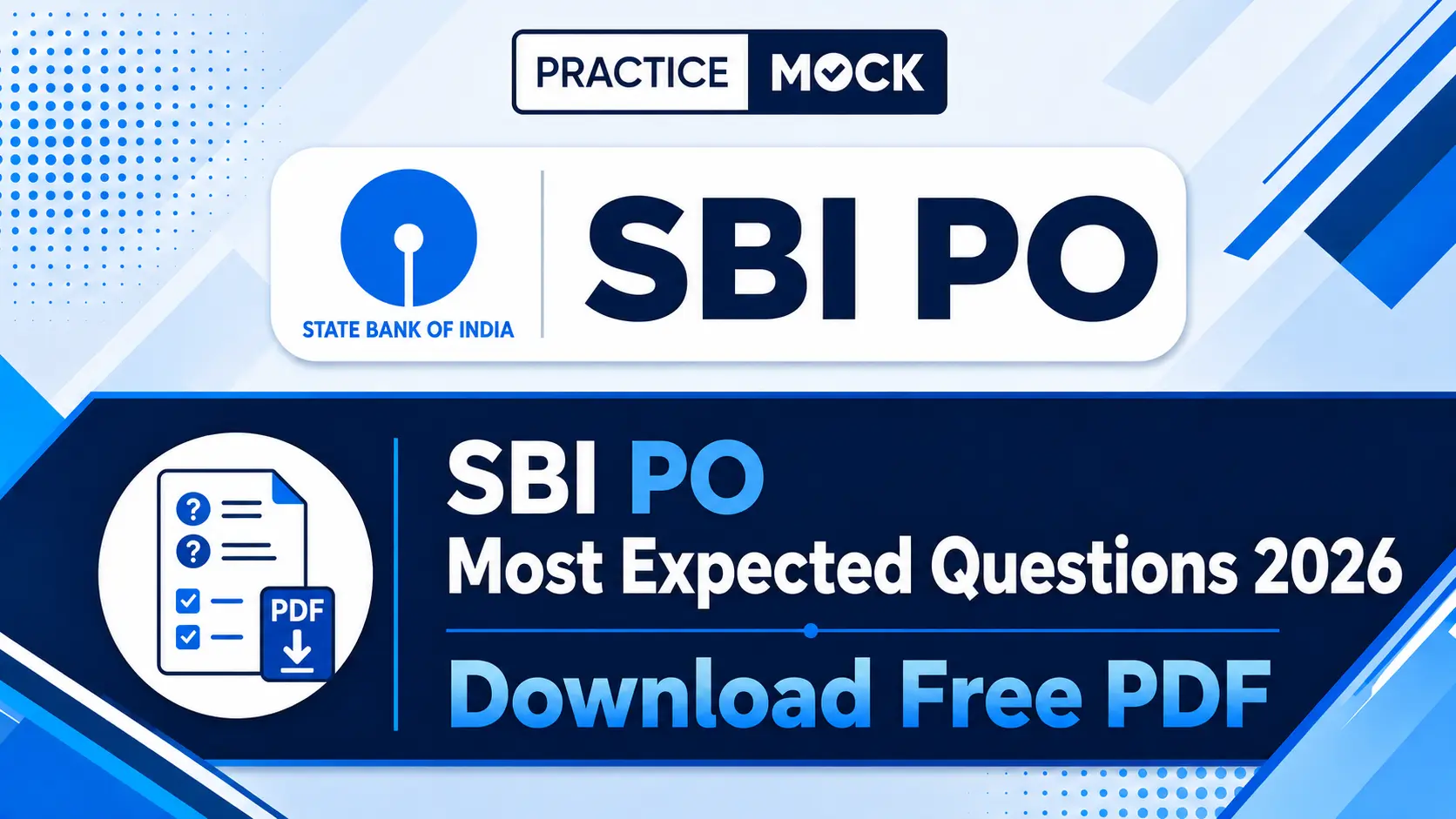 PRACTICE MOCK

STATE BANK OF INDIA

SBI PO

PDF

SBI PO
Most Expected Questions 2026

Download Free PDF